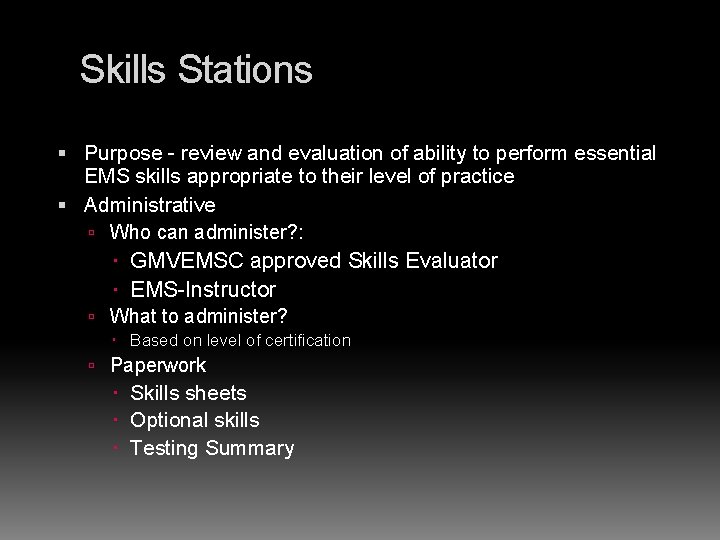 Skills Stations

- Purpose - review and evaluation of ability to perform essential EMS skills appropriate to their level of practice
- Administrative
  - Who can administer?:
    - GMVEMSC approved Skills Evaluator
    - EMS-Instructor
  - What to administer?
    - Based on level of certification
  - Paperwork
    - Skills sheets
    - Optional skills
    - Testing Summary